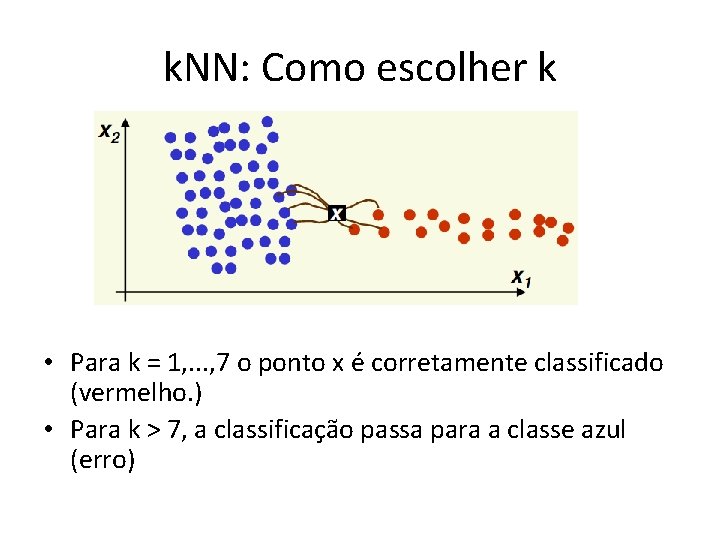 kNN: Como escolher k

$x_2$

x

$x_1$

• Para k = 1,...,7 o ponto x é corretamente classificado (vermelho.)

• Para k > 7, a classificação passa para a classe azul (erro)